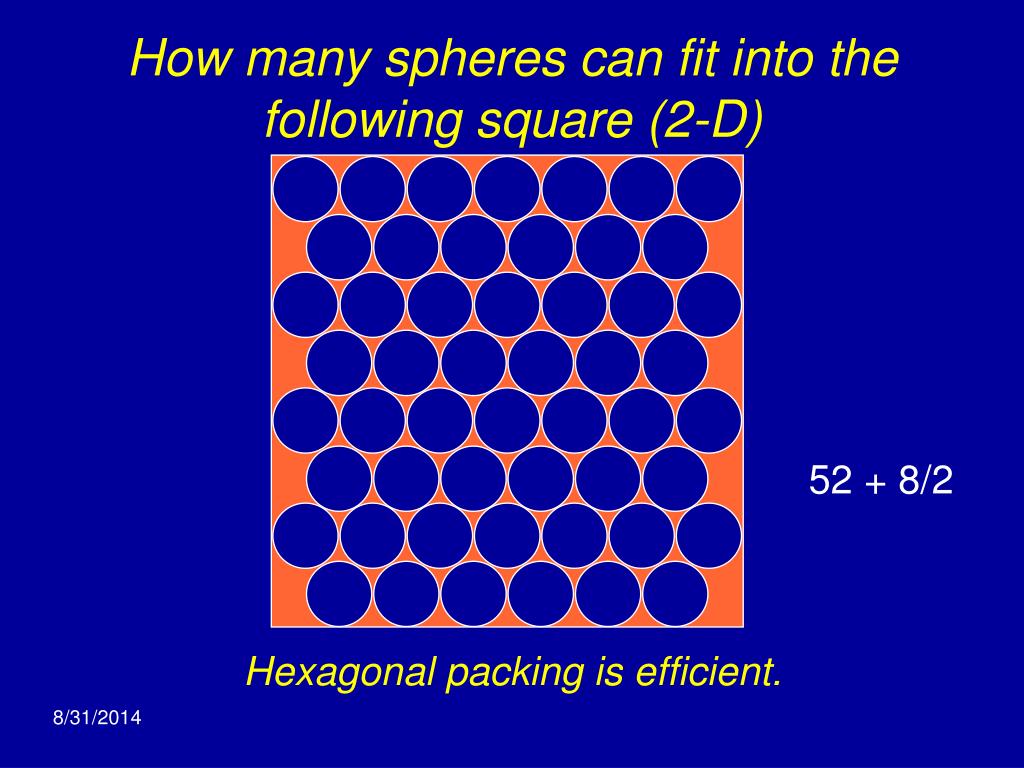 How many spheres can fit into the following square (2-D)

52 + 8/2

Hexagonal packing is efficient.

8/31/2014